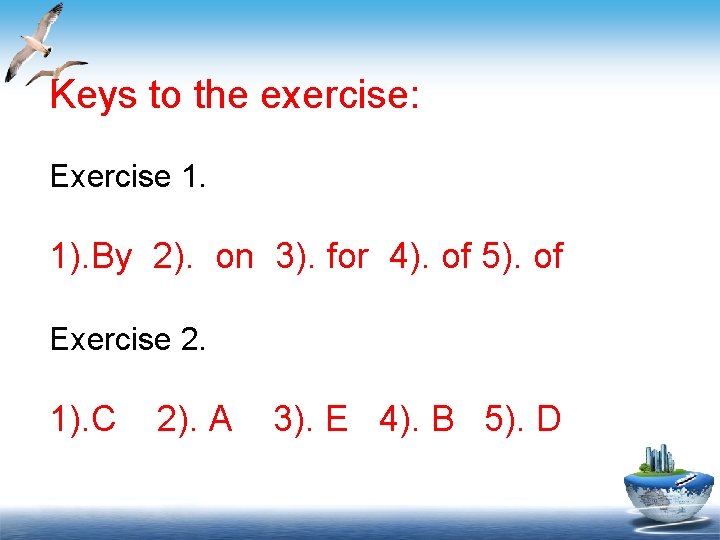 Keys to the exercise:

Exercise 1.

1).By 2). on 3). for 4). of 5). of

Exercise 2.

1).C 2). A 3). E 4). B 5). D